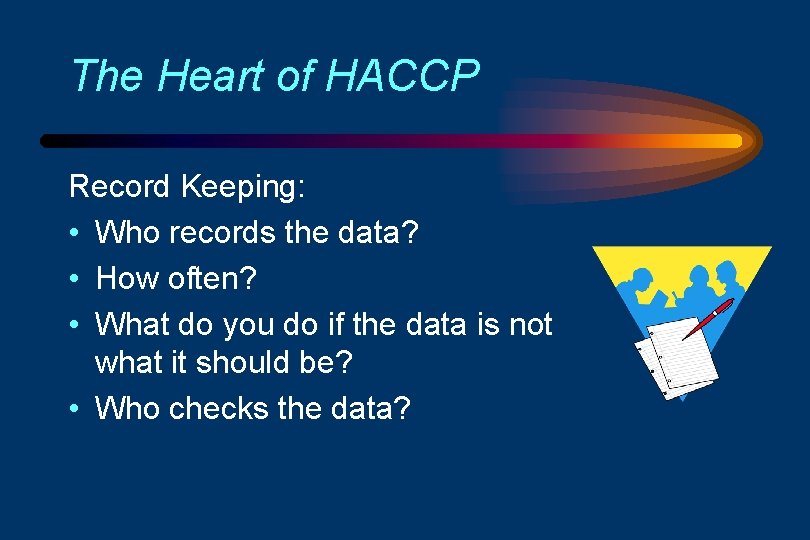 The Heart of HACCP

Record Keeping:
• Who records the data?
• How often?
• What do you do if the data is not what it should be?
• Who checks the data?